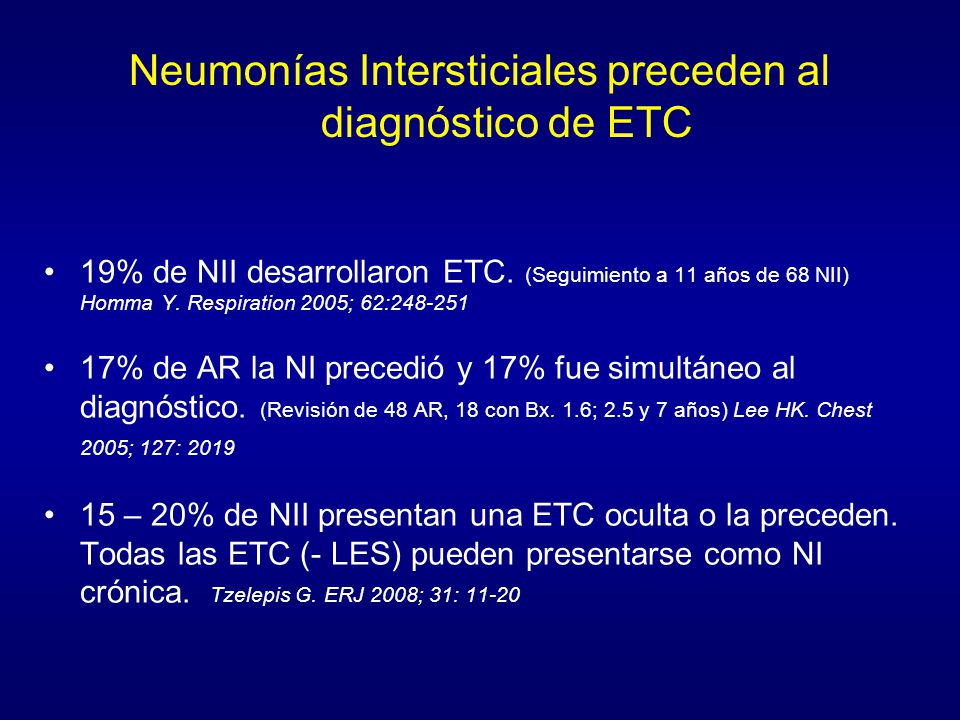 Neumonías Intersticiales preceden al diagnóstico de ETC

• 19% de NII desarrollaron ETC. (Seguimiento a 11 años de 68 NII) Homma Y. Respiration 2005; 62:248-251

• 17% de AR la NI precedió y 17% fue simultáneo al diagnóstico. (Revisión de 48 AR, 18 con Bx. 1.6; 2.5 y 7 años) Lee HK. Chest 2005; 127: 2019

• 15 – 20% de NII presentan una ETC oculta o la preceden. Todas las ETC (- LES) pueden presentarse como NI crónica. Tzelepis G. ERJ 2008; 31: 11-20